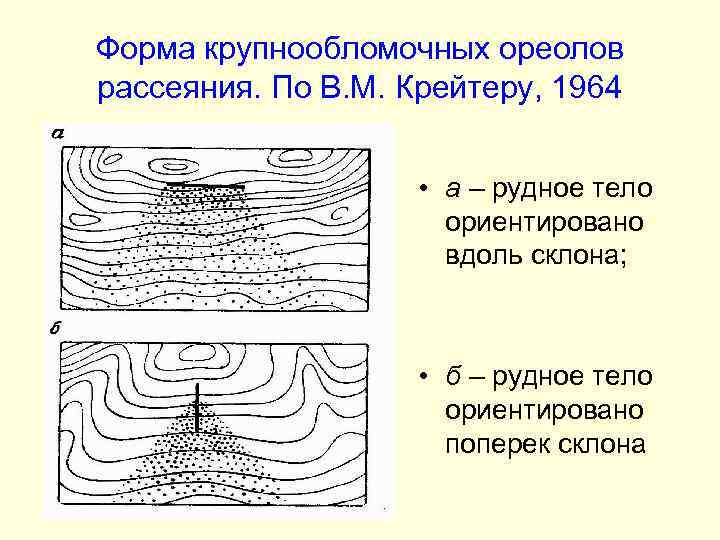 Форма крупнообломочных ореолов рассеяния. По В.М. Крейтеру, 1964

а

б

• а – рудное тело ориентировано вдоль склона;

• б – рудное тело ориентировано поперек склона